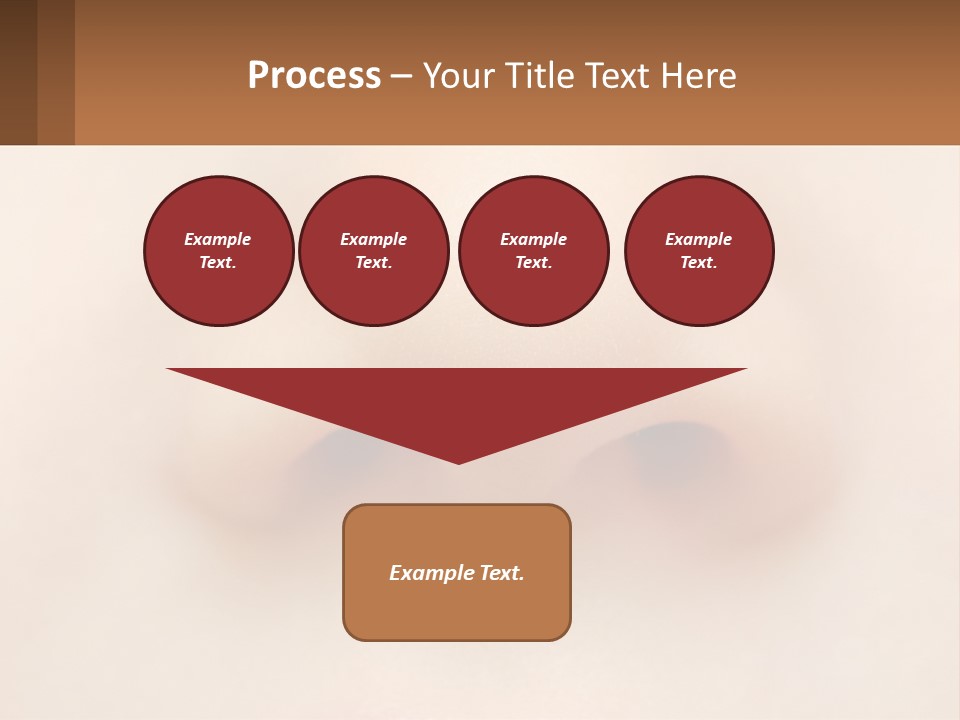 Process – Your Title Text Here

Example Text.

Example Text.

Example Text.

Example Text.

Example Text.